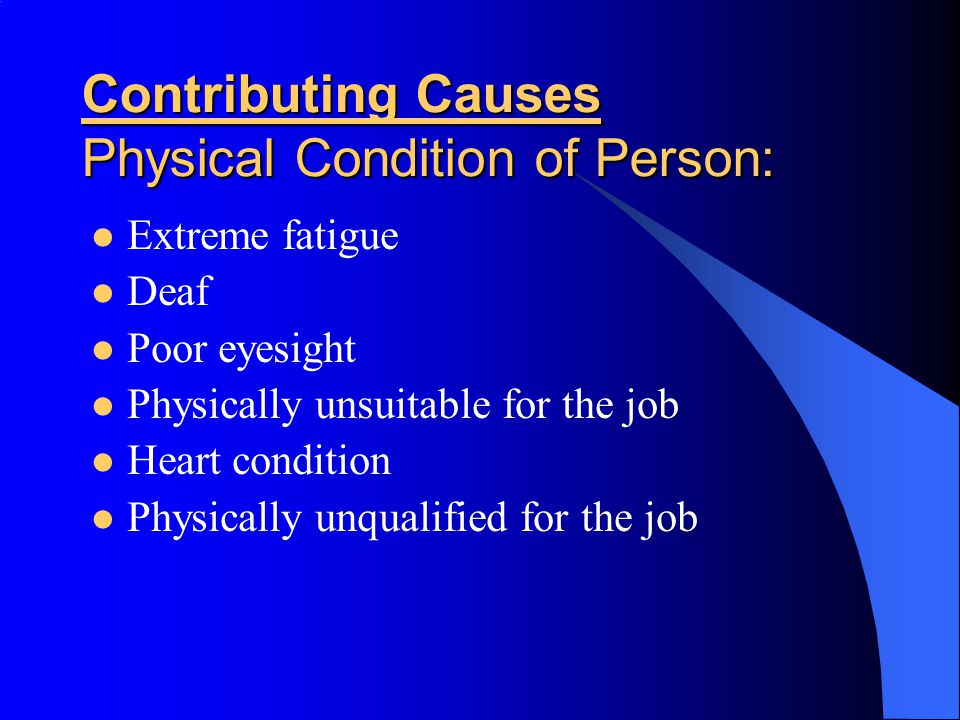 Contributing Causes
Physical Condition of Person:

- Extreme fatigue
- Deaf
- Poor eyesight
- Physically unsuitable for the job
- Heart condition
- Physically unqualified for the job